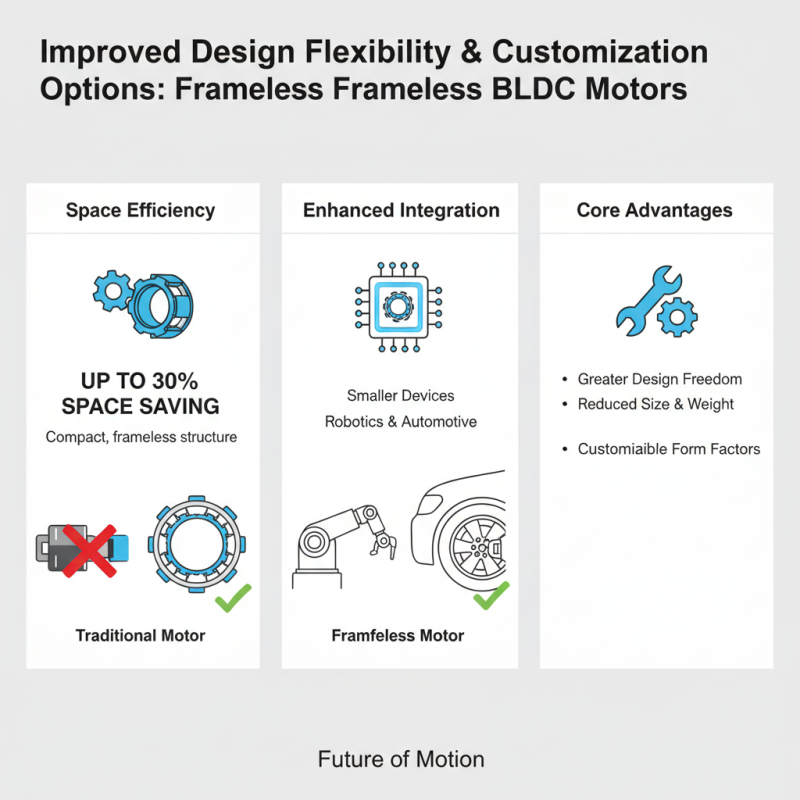 Improved Design Flexibility & Customization Options: Frameless Frameless BLDC Motors

Space Efficiency

UP TO 30%
SPACE SAVING

Compact, frameless structure

Traditional Motor

Enhanced Integration

Smaller Devices
Robotics & Automotive

Framfeless Motor

Core Advantages

• Greater Design Freedom
• Reduced Size & Weight
• Customiaible Form Factors

Future of Motion